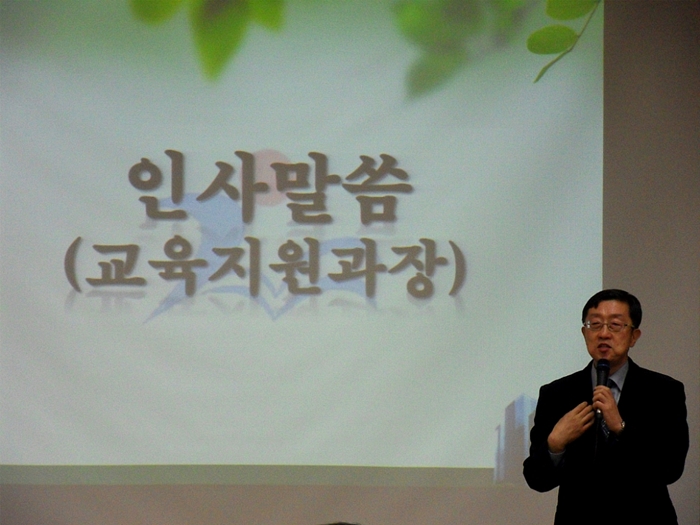 인사말씀
(교육지원과장)